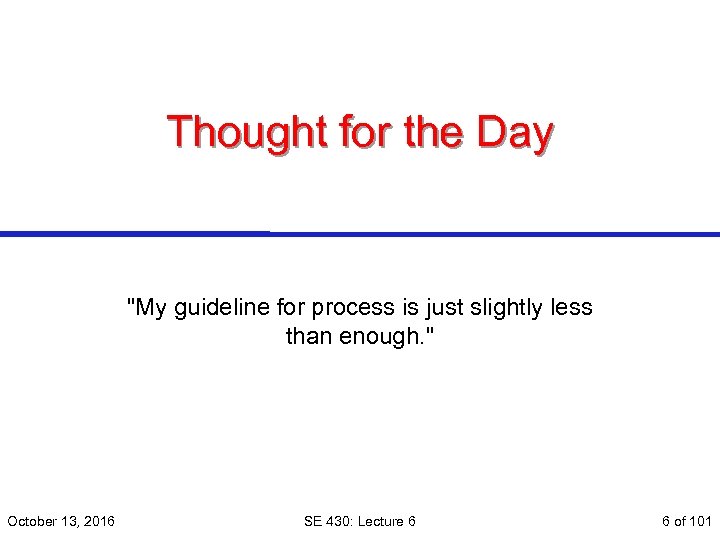 Thought for the Day

"My guideline for process is just slightly less than enough."

October 13, 2016

SE 430: Lecture 6

6 of 101